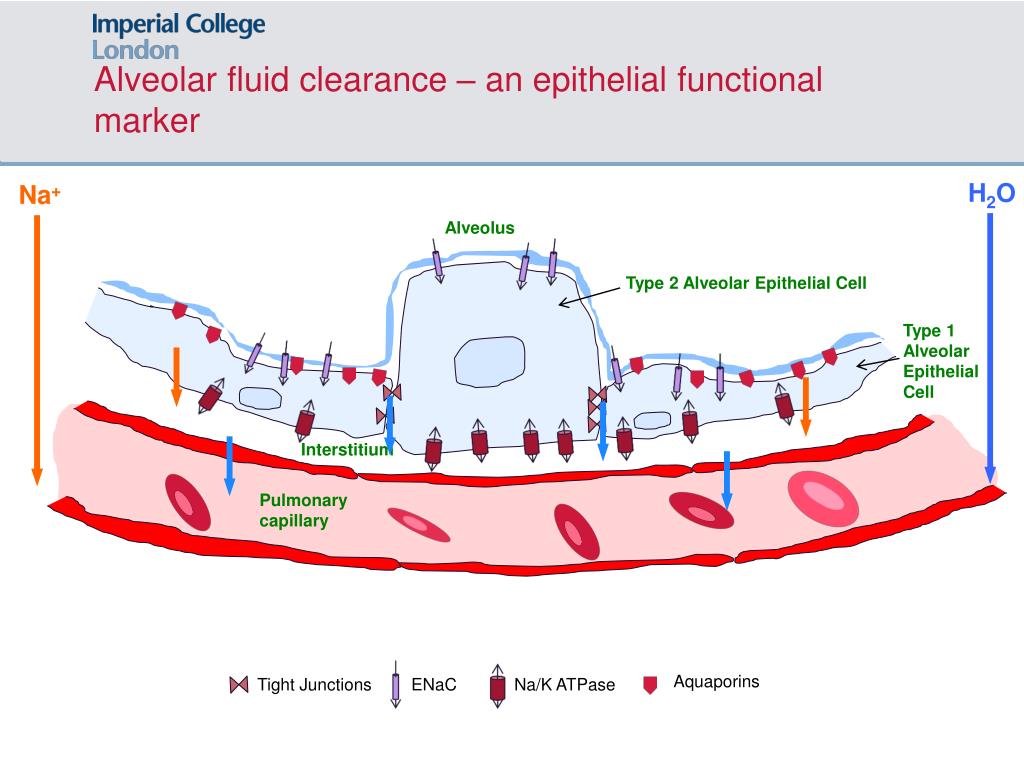 Imperial College
London

Alveolar fluid clearance – an epithelial functional marker

$Na^+$

$H_2O$

Alveolus

Type 2 Alveolar Epithelial Cell

Type 1 Alveolar Epithelial Cell

Interstitium

Pulmonary capillary

Tight Junctions ENaC Na/K ATPase Aquaporins